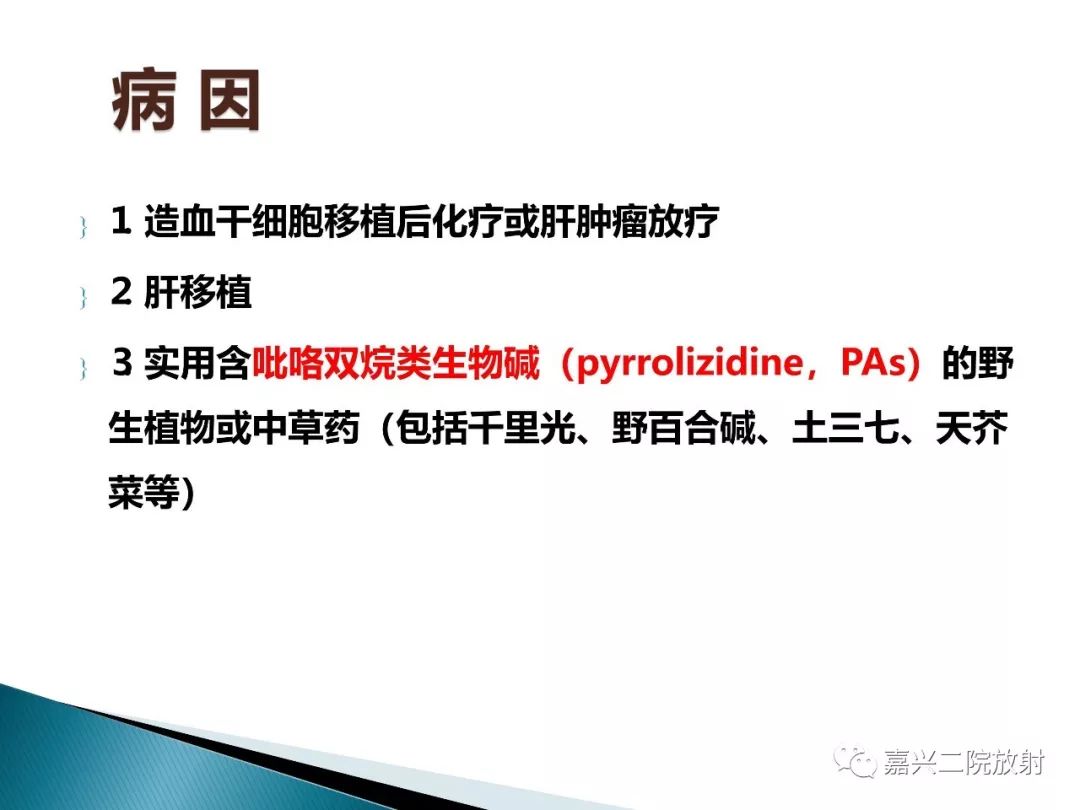 病 因

1 造血干细胞移植后化疗或肝肿瘤放疗

2 肝移植

3 实用含吡咯双烷类生物碱（pyrrolizidine，PAs）的野生植物或中草药（包括千里光、野百合碱、土三七、天芥菜等)

嘉兴二院放射